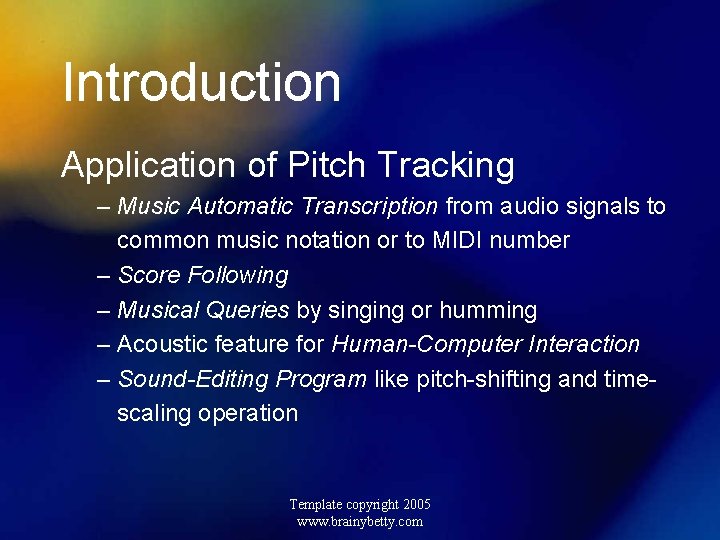 Introduction

Application of Pitch Tracking

– Music Automatic Transcription from audio signals to common music notation or to MIDI number
– Score Following
– Musical Queries by singing or humming
– Acoustic feature for Human-Computer Interaction
– Sound-Editing Program like pitch-shifting and time-scaling operation

Template copyright 2005
www.brainybetty.com